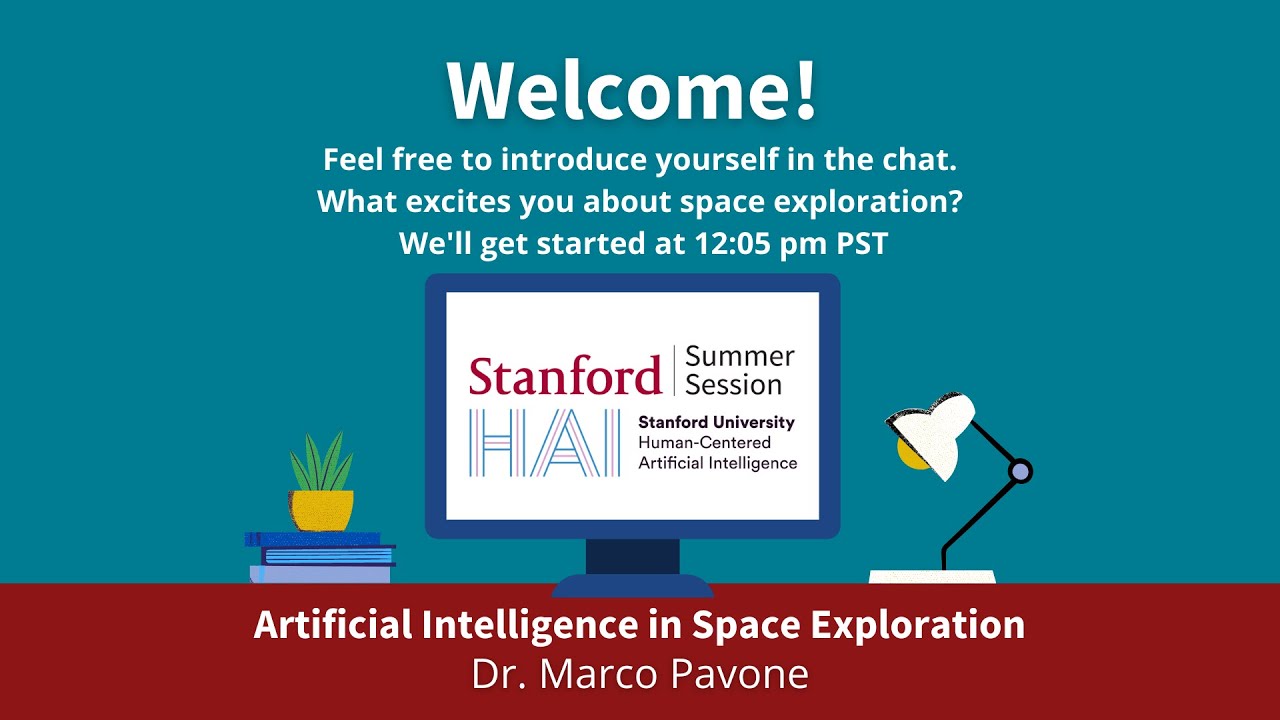 Welcome!

Feel free to introduce yourself in the chat.
What excites you about space exploration?
We'll get started at 12:05 pm PST

Stanford | Summer Session

HAI Stanford University Human-Centered Artificial Intelligence

Artificial Intelligence in Space Exploration
Dr. Marco Pavone